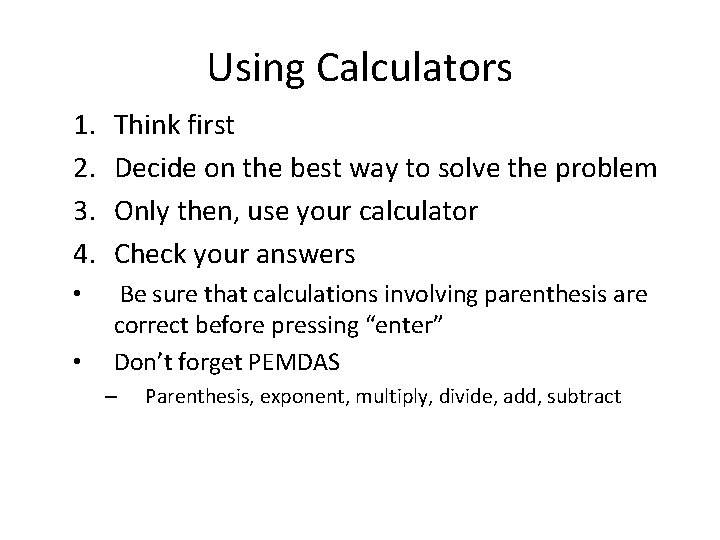 Using Calculators

1. Think first
2. Decide on the best way to solve the problem
3. Only then, use your calculator
4. Check your answers

• Be sure that calculations involving parenthesis are correct before pressing “enter”
• Don’t forget PEMDAS
  – Parenthesis, exponent, multiply, divide, add, subtract